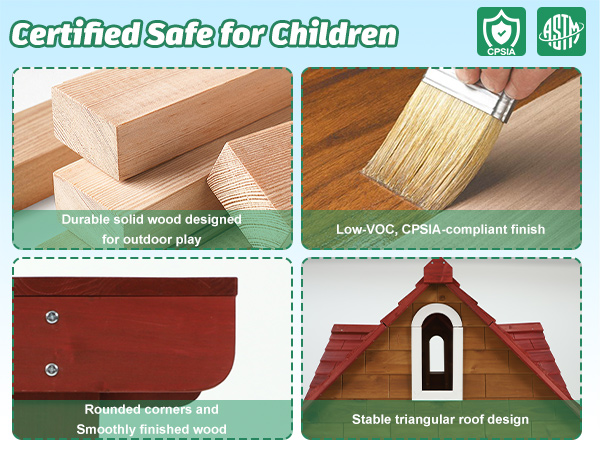 Certified Safe for Children

CPSIA

ASTM

Durable solid wood designed for outdoor play

Low-VOC, CPSIA-compliant finish

Rounded corners and Smoothly finished wood

Stable triangular roof design